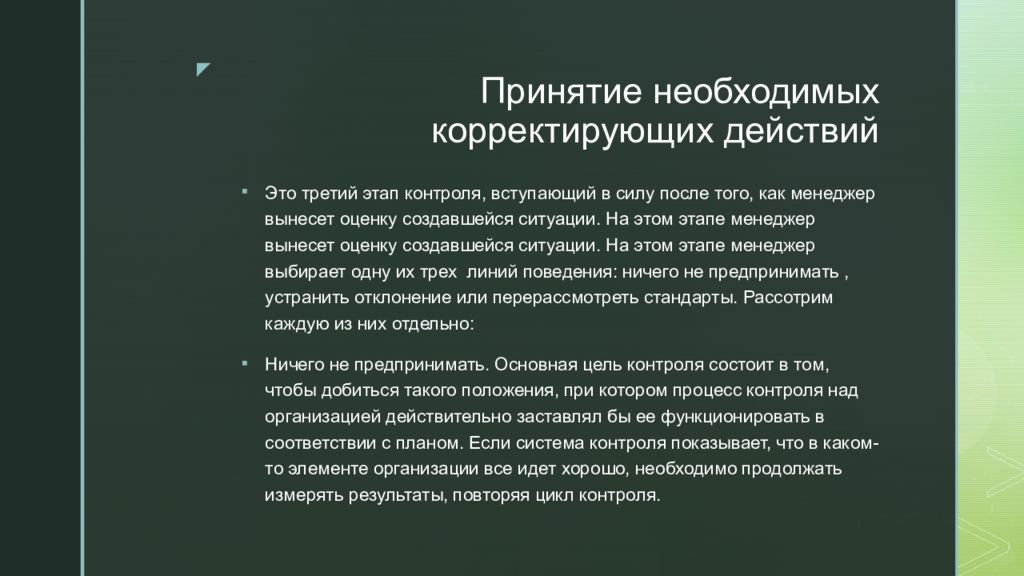 Принятие необходимых корректирующих действий

Это третий этап контроля, вступающий в силу после того, как менеджер вынесет оценку создавшейся ситуации. На этом этапе менеджер вынесет оценку создавшейся ситуации. На этом этапе менеджер выбирает одну их трех  линий поведения: ничего не предпринимать , устранить отклонение или перерассмотреть стандарты. Рассотрим каждую из них отдельно:

Ничего не предпринимать. Основная цель контроля состоит в том, чтобы добиться такого положения, при котором процесс контроля над организацией действительно заставлял бы ее функционировать в соответствии с планом. Если система контроля показывает, что в каком-то элементе организации все идет хорошо, необходимо продолжать измерять результаты, повторяя цикл контроля.